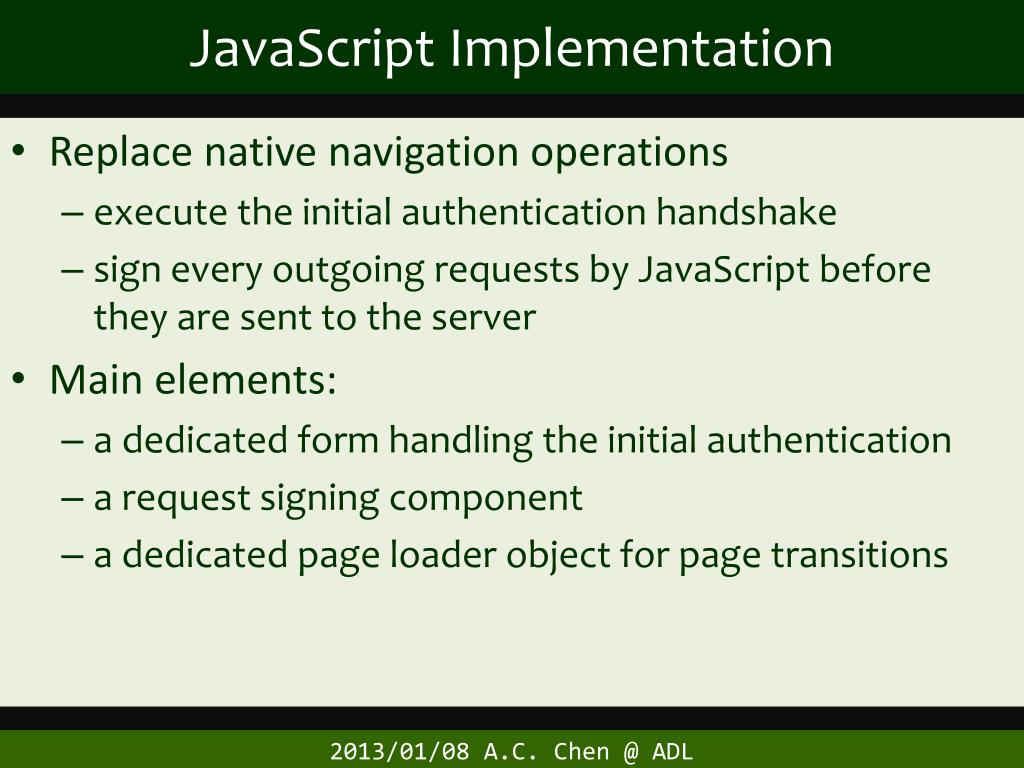 JavaScript Implementation

• Replace native navigation operations
– execute the initial authentication handshake
– sign every outgoing requests by JavaScript before they are sent to the server

• Main elements:
– a dedicated form handling the initial authentication
– a request signing component
– a dedicated page loader object for page transitions

2013/01/08 A.C. Chen @ ADL